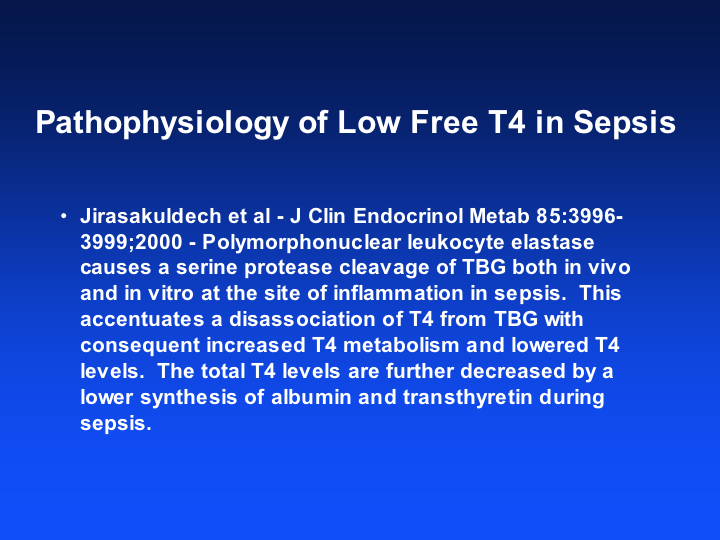 Pathophysiology of Low Free T4 in Sepsis

• Jirasakuldech et al - J Clin Endocrinol Metab 85:3996-3999;2000 - Polymorphonuclear leukocyte elastase causes a serine protease cleavage of TBG both in vivo and in vitro at the site of inflammation in sepsis. This accentuates a disassociation of T4 from TBG with consequent increased T4 metabolism and lowered T4 levels. The total T4 levels are further decreased by a lower synthesis of albumin and transthyretin during sepsis.